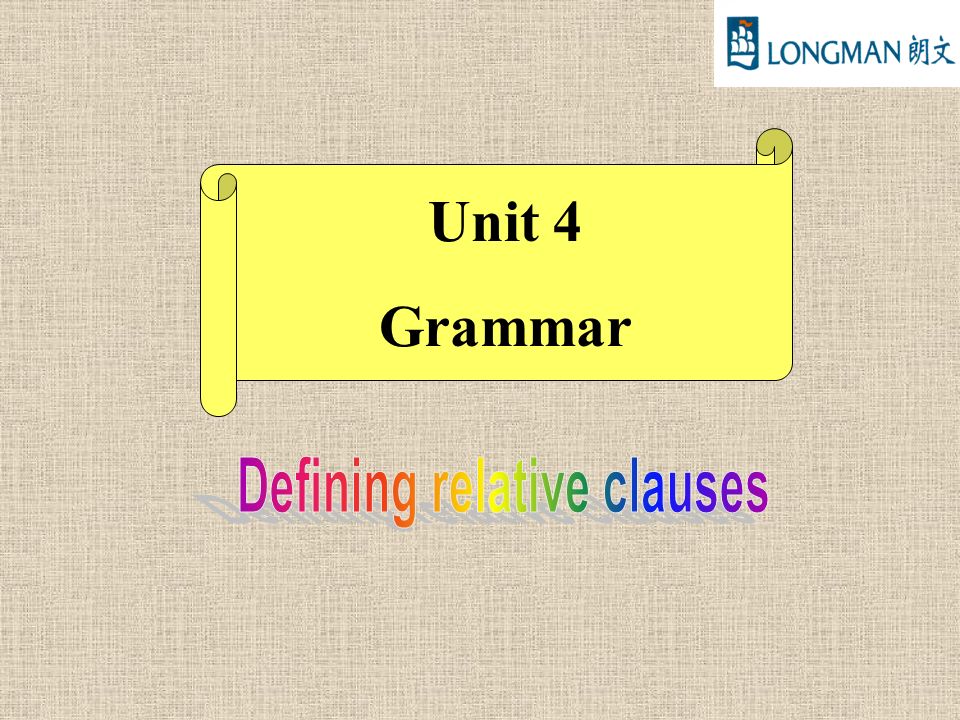 LONGMAN 朗文

Unit 4

Grammar

Defining relative clauses